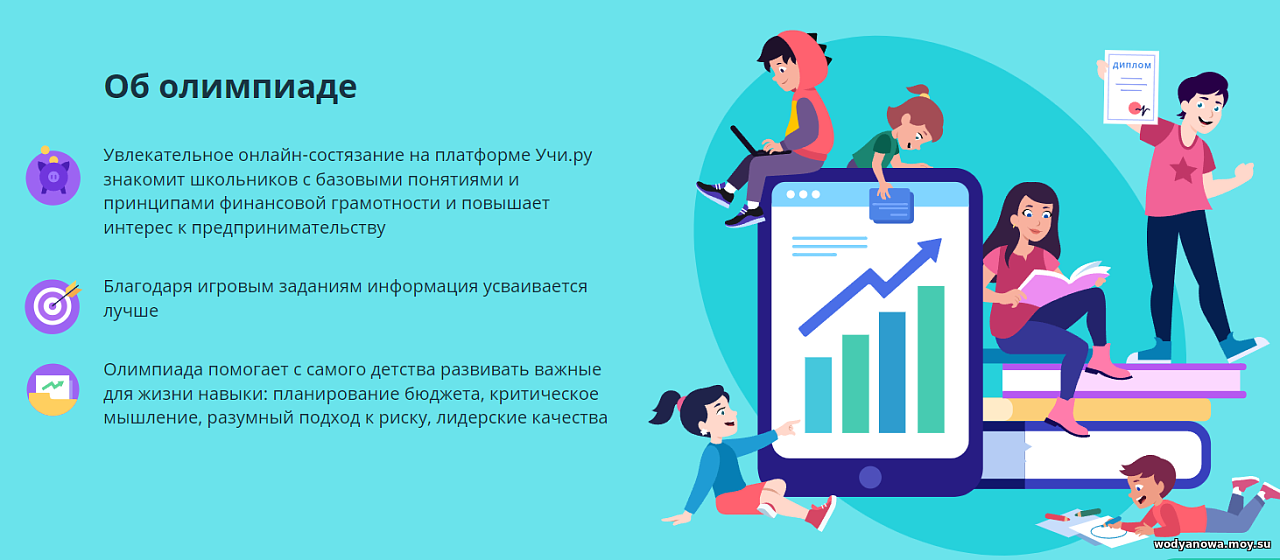 Об олимпиаде

Увлекательное онлайн-состязание на платформе Учи.ру знакомит школьников с базовыми понятиями и принципами финансовой грамотности и повышает интерес к предпринимательству

Благодаря игровым заданиям информация усваивается лучше

Олимпиада помогает с самого детства развивать важные для жизни навыки: планирование бюджета, критическое мышление, разумный подход к риску, лидерские качества

ДИПЛОМ

wodyanowa.moy.su